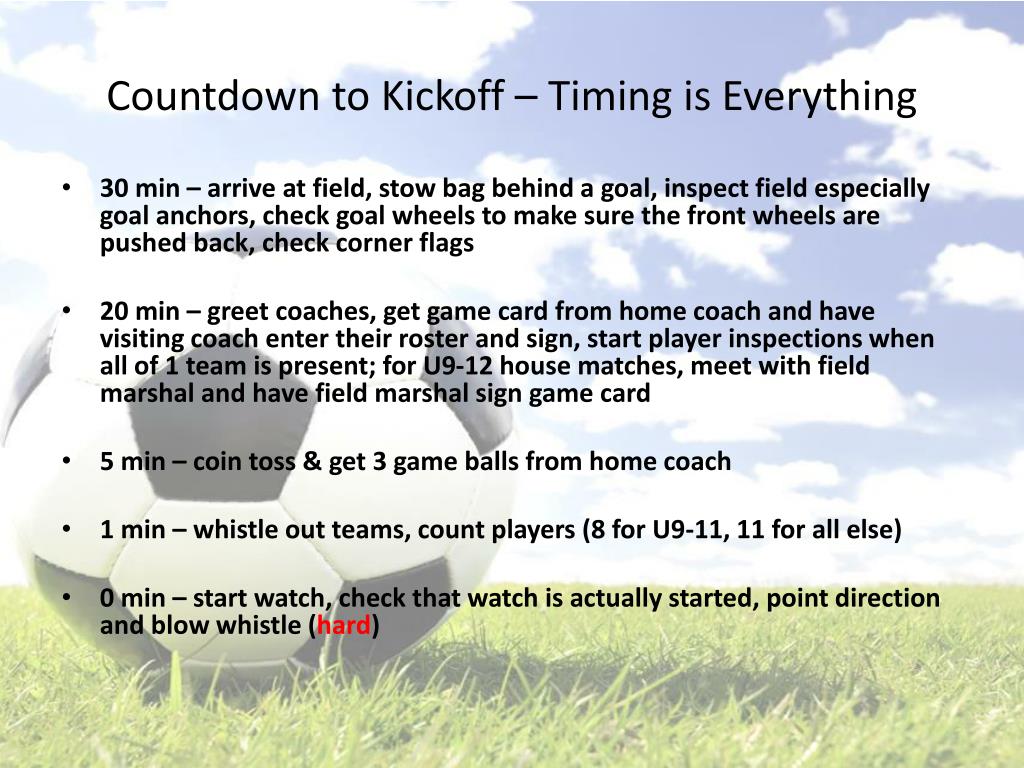 Countdown to Kickoff – Timing is Everything

• 30 min – arrive at field, stow bag behind a goal, inspect field especially goal anchors, check goal wheels to make sure the front wheels are pushed back, check corner flags

• 20 min – greet coaches, get game card from home coach and have visiting coach enter their roster and sign, start player inspections when all of 1 team is present; for U9-12 house matches, meet with field marshal and have field marshal sign game card

• 5 min – coin toss & get 3 game balls from home coach

• 1 min – whistle out teams, count players (8 for U9-11, 11 for all else)

• 0 min – start watch, check that watch is actually started, point direction and blow whistle (hard)